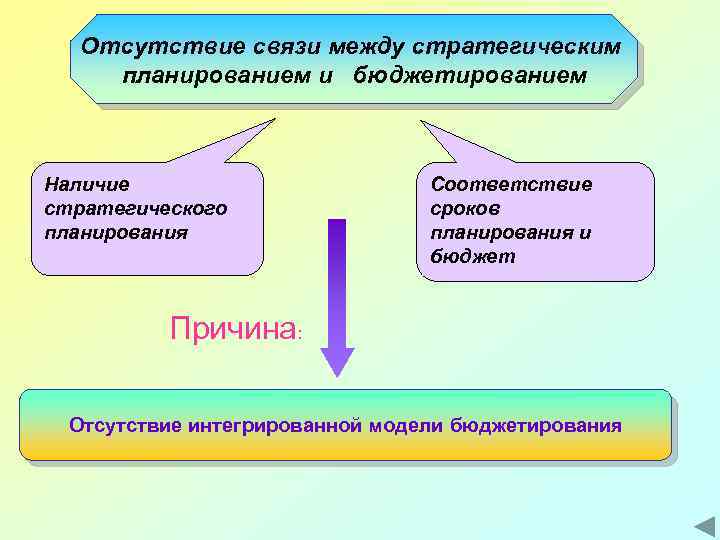 Отсутствие связи между стратегическим планированием и бюджетированием

Наличие стратегического планирования

Соответствие сроков планирования и бюджет

Причина:

Отсутствие интегрированной модели бюджетирования